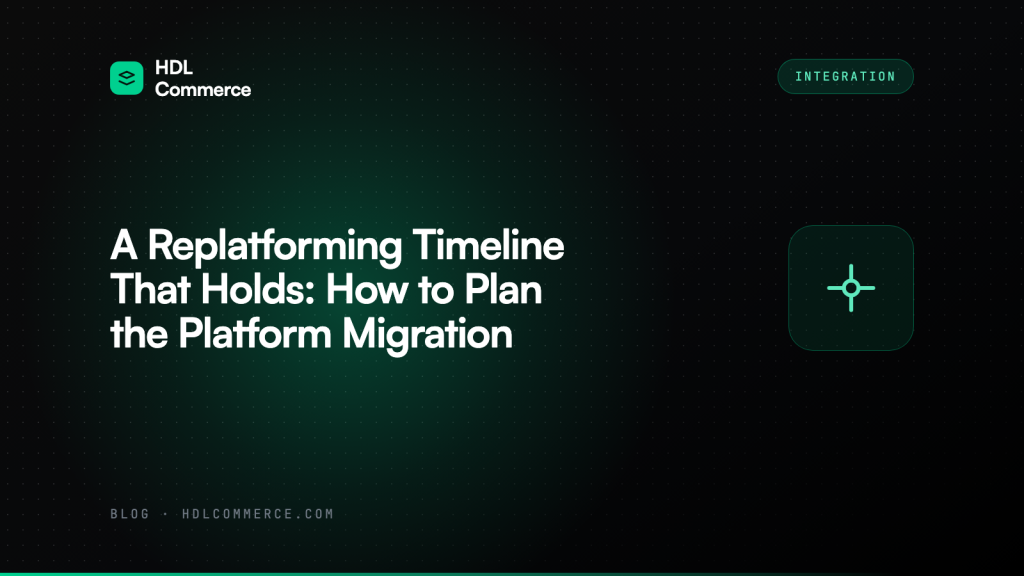 HDL Commerce

INTEGRATION

A Replatforming Timeline That Holds: How to Plan the Platform Migration

BLOG · HDLCOMMERCE.COM